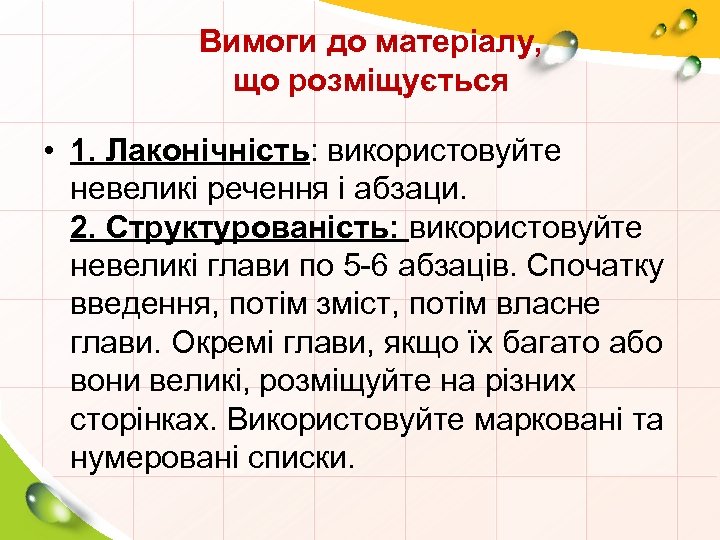 Вимоги до матеріалу, що розміщується

• 1. Лаконічність: використовуйте невеликі речення і абзаци.
2. Структурованість: використовуйте невеликі глави по 5-6 абзаців. Спочатку введення, потім зміст, потім власне глави. Окремі глави, якщо їх багато або вони великі, розміщуйте на різних сторінках. Використовуйте марковані та нумеровані списки.